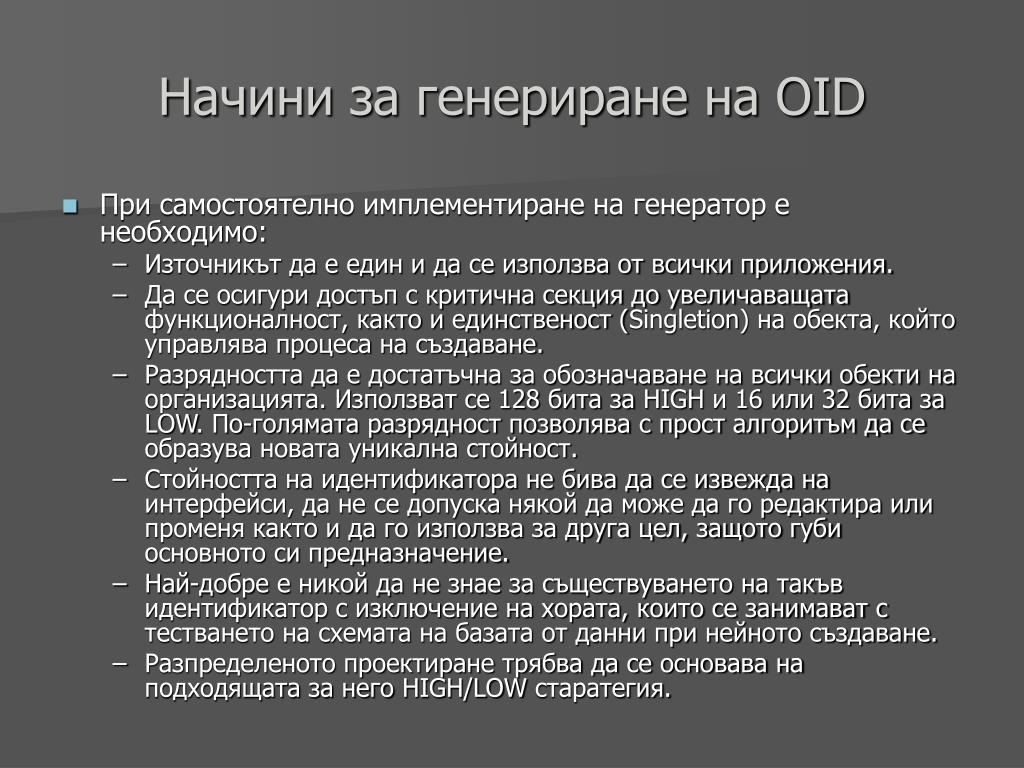 Начини за генериране на OID

При самостоятелно имплементиране на генератор е необходимо:
– Източникът да е един и да се използва от всички приложения.
– Да се осигури достъп с критична секция до увеличаващата функционалност, както и единственост (Singletion) на обекта, който управлява процеса на създаване.
– Разрядността да е достатъчна за обозначаване на всички обекти на организацията. Използват се 128 бита за HIGH и 16 или 32 бита за LOW. По-голямата разрядност позволява с прост алгоритъм да се образува новата уникална стойност.
– Стойността на идентификатора не бива да се извежда на интерфейси, да не се допуска някой да може да го редактира или променя както и да го използва за друга цел, защото губи основното си предназначение.
– Най-добре е никой да не знае за съществуването на такъв идентификатор с изключение на хората, които се занимават с тестването на схемата на базата от данни при нейното създаване.
– Разпределеното проектиране трябва да се основава на подходящата за него HIGH/LOW старатегия.